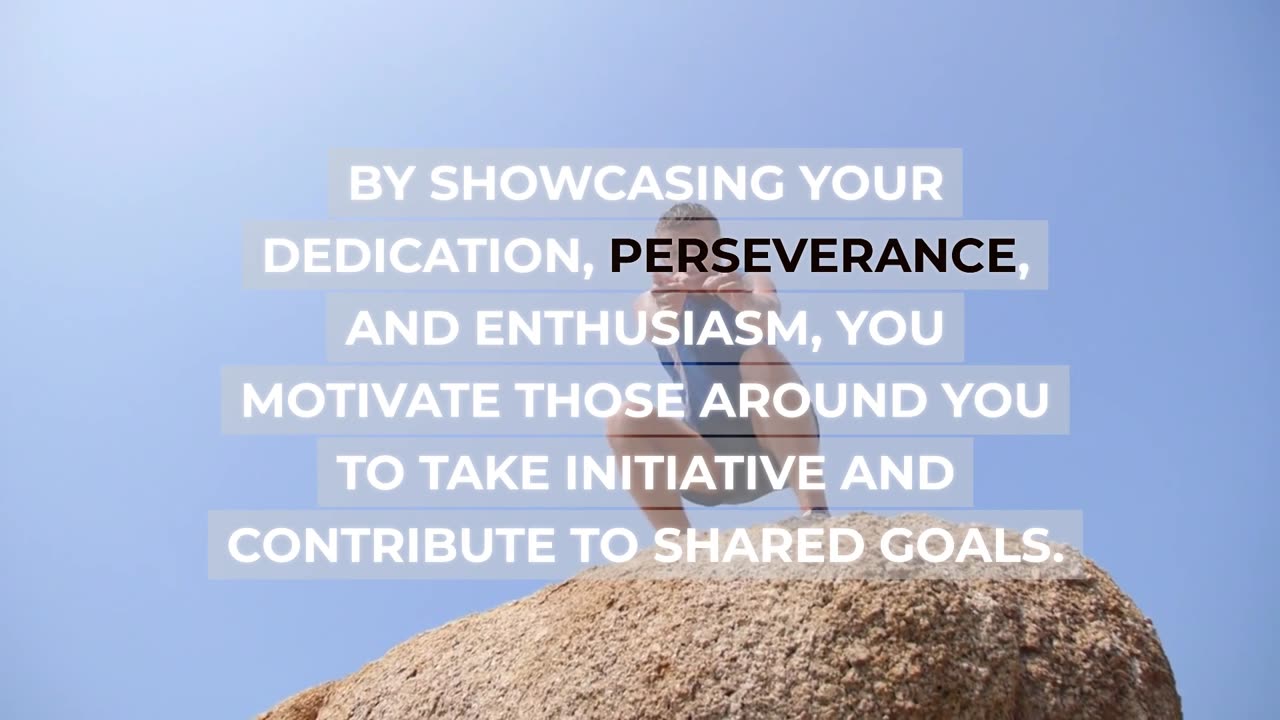 BY SHOWCASING YOUR DEDICATION, PERSEVERANCE, AND ENTHUSIASM, YOU MOTIVATE THOSE AROUND YOU TO TAKE INITIATIVE AND CONTRIBUTE TO SHARED GOALS.